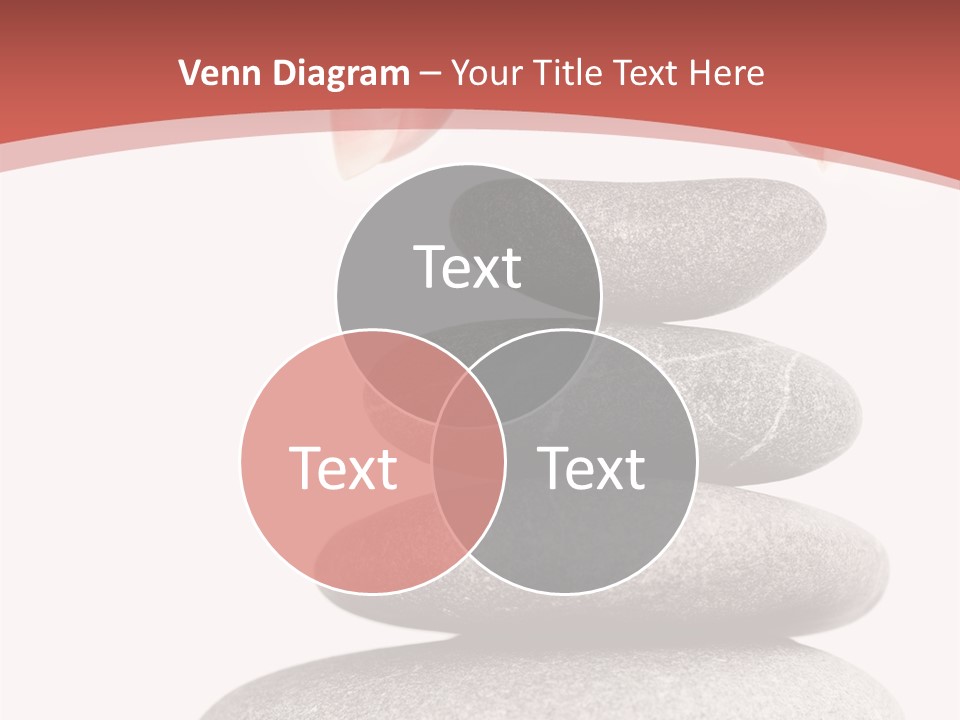 Venn Diagram – Your Title Text Here

Text

Text

Text